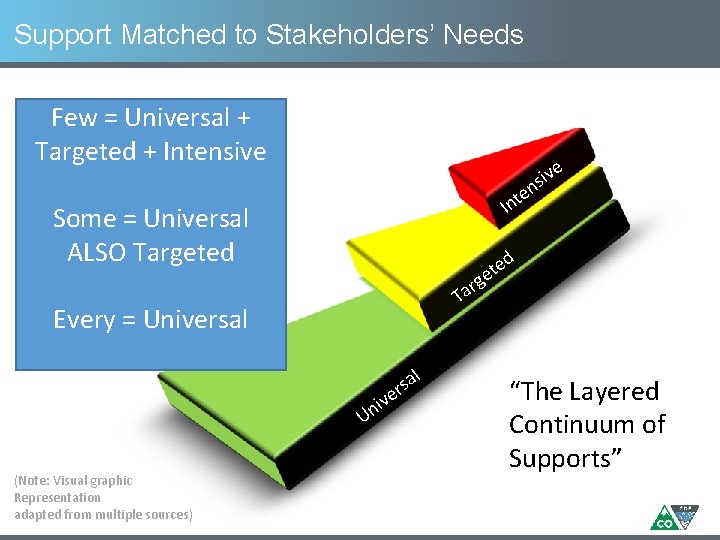 Support Matched to Stakeholders' Needs

Few = Universal + Targeted + Intensive

Some = Universal ALSO Targeted

Every = Universal

Intensive

Targeted

Universal

"The Layered Continuum of Supports"

(Note: Visual graphic Representation adapted from multiple sources)

CO